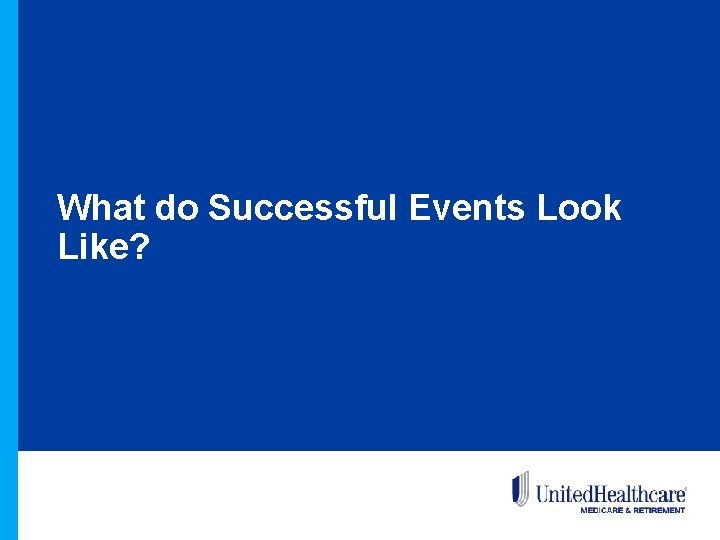 What do Successful Events Look Like?

UnitedHealthcare
MEDICARE & RETIREMENT